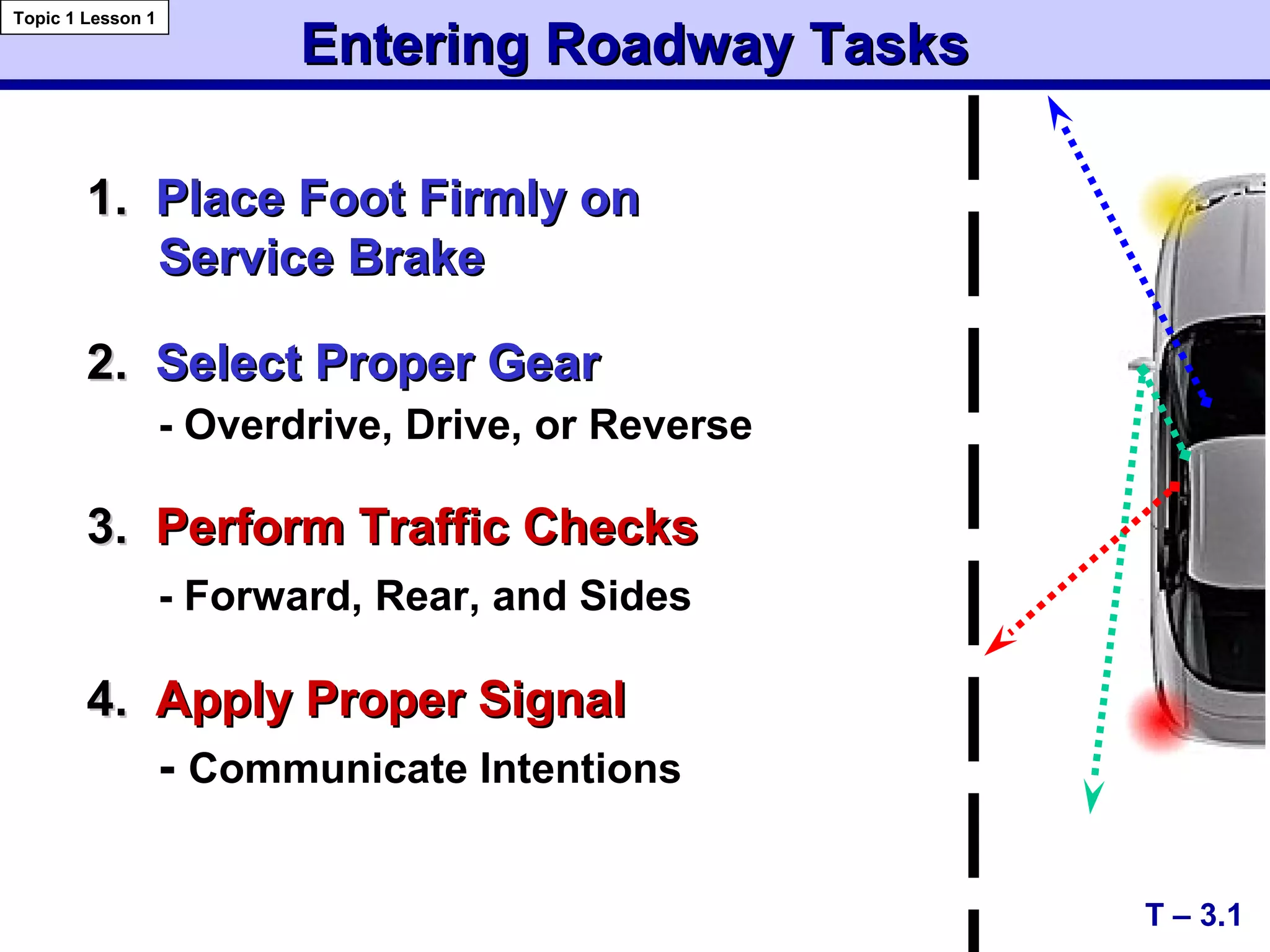 Topic 1 Lesson 1

Entering Roadway Tasks

1. Place Foot Firmly on Service Brake

2. Select Proper Gear

- Overdrive, Drive, or Reverse

3. Perform Traffic Checks

- Forward, Rear, and Sides

4. Apply Proper Signal

- Communicate Intentions

T – 3.1